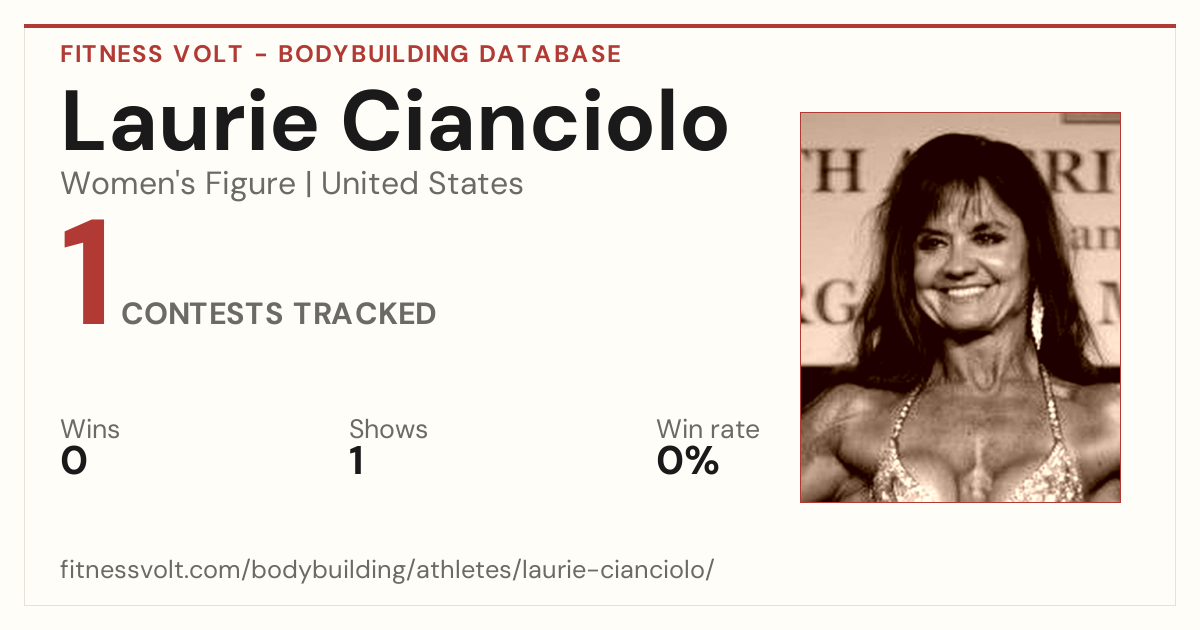 FITNESS VOLT - BODYBUILDING DATABASE

Laurie Cianciolo

Women's Figure | United States

1 CONTESTS TRACKED

Wins
0

Shows
1

Win rate
0%

fitnessvolt.com/bodybuilding/athletes/laurie-cianciolo/